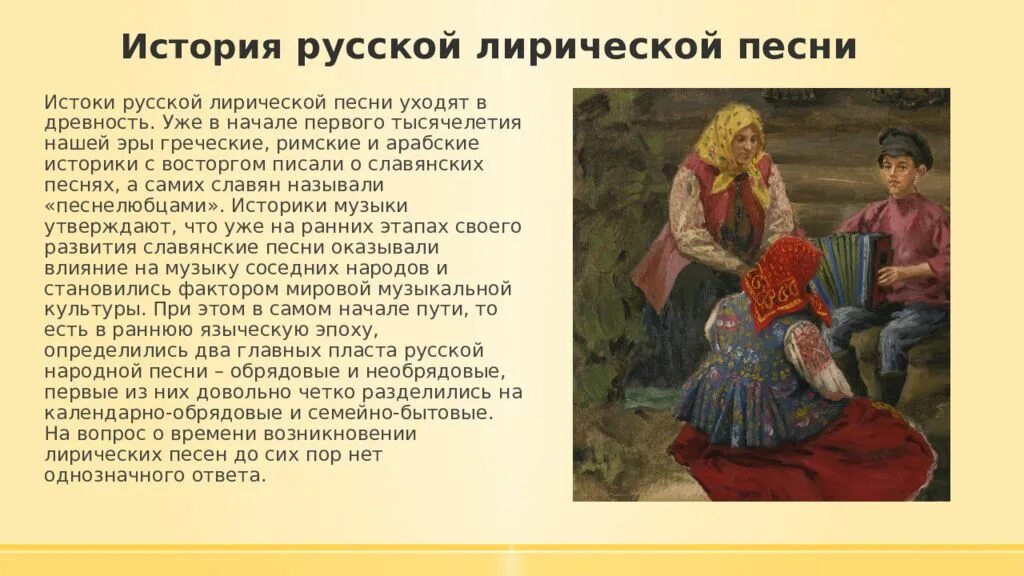 История русской лирической песни

Истоки русской лирической песни уходят в древность. Уже в начале первого тысячелетия нашей эры греческие, римские и арабские историки с восторгом писали о славянских песнях, а самих славян называли «песнелюбцами». Историки музыки утверждают, что уже на ранних этапах своего развития славянские песни оказывали влияние на музыку соседних народов и становились фактором мировой музыкальной культуры. При этом в самом начале пути, то есть в раннюю языческую эпоху, определились два главных пласта русской народной песни – обрядовые и необрядовые, первые из них довольно четко разделились на календарно-обрядовые и семейно-бытовые. На вопрос о времени возникновении лирических песен до сих пор нет однозначного ответа.